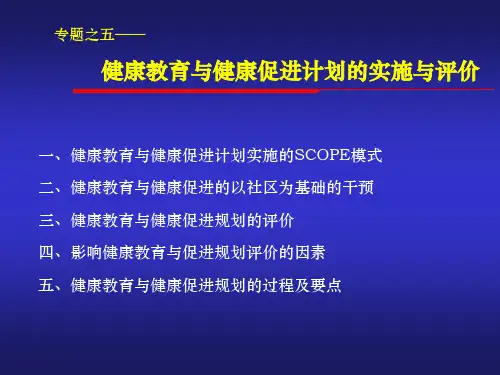 专题之五——

健康教育与健康促进计划的实施与评价

一、健康教育与健康促进计划实施的SCOPE模式

二、健康教育与健康促进的以社区为基础的干预

三、健康教育与健康促进规划的评价

四、影响健康教育与促进规划评价的因素

五、健康教育与健康促进规划的过程及要点